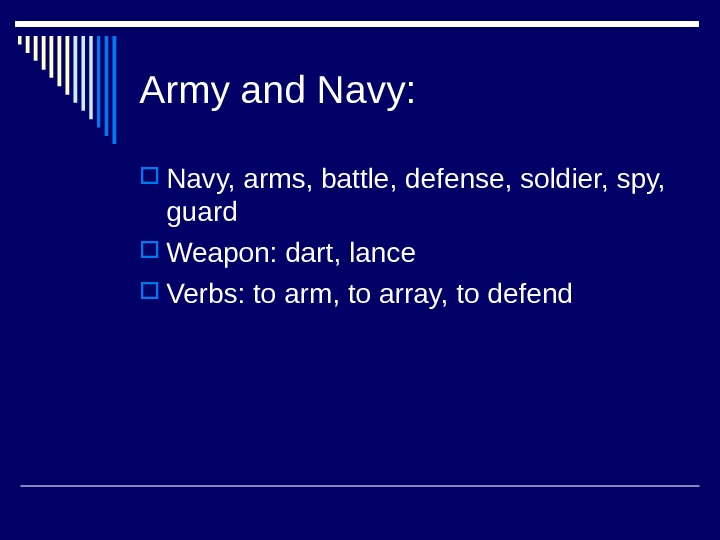 Army and Navy:

Navy, arms, battle, defense, soldier, spy, guard

Weapon: dart, lance

Verbs: to arm, to array, to defend